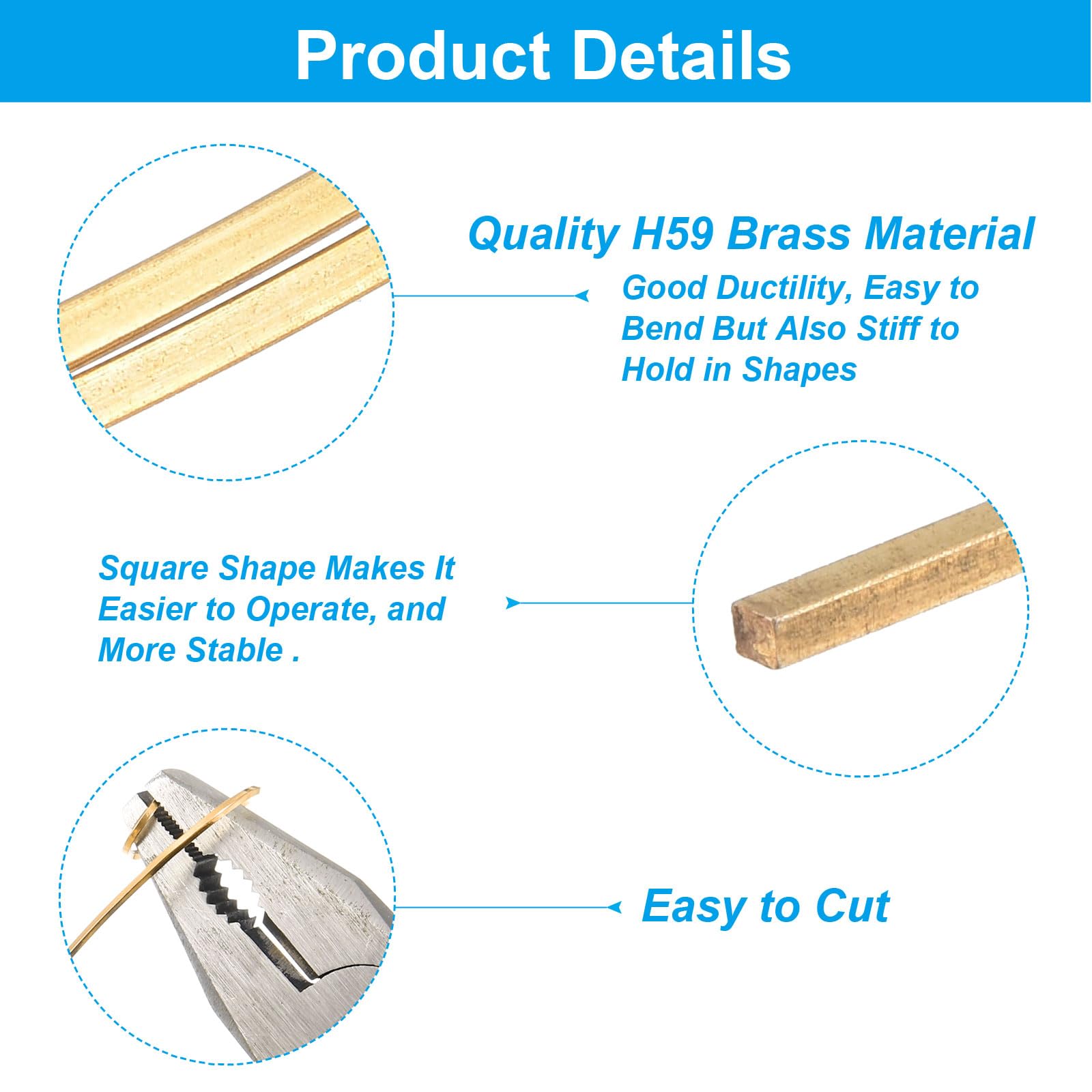 Product Details

Quality H59 Brass Material

Good Ductility, Easy to Bend But Also Stiff to Hold in Shapes

Square Shape Makes It Easier to Operate, and More Stable .

Easy to Cut